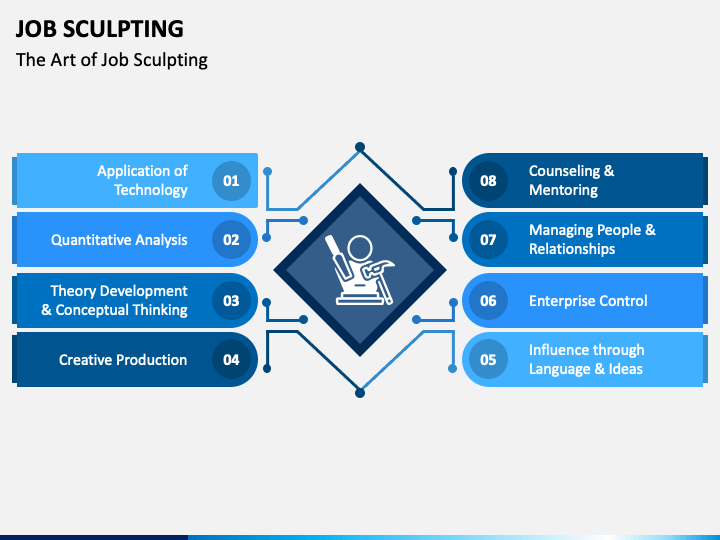 JOB SCULPTING

The Art of Job Sculpting

Application of Technology 01

Quantitative Analysis 02

Theory Development & Conceptual Thinking 03

Creative Production 04

08 Counseling & Mentoring

07 Managing People & Relationships

06 Enterprise Control

05 Influence through Language & Ideas